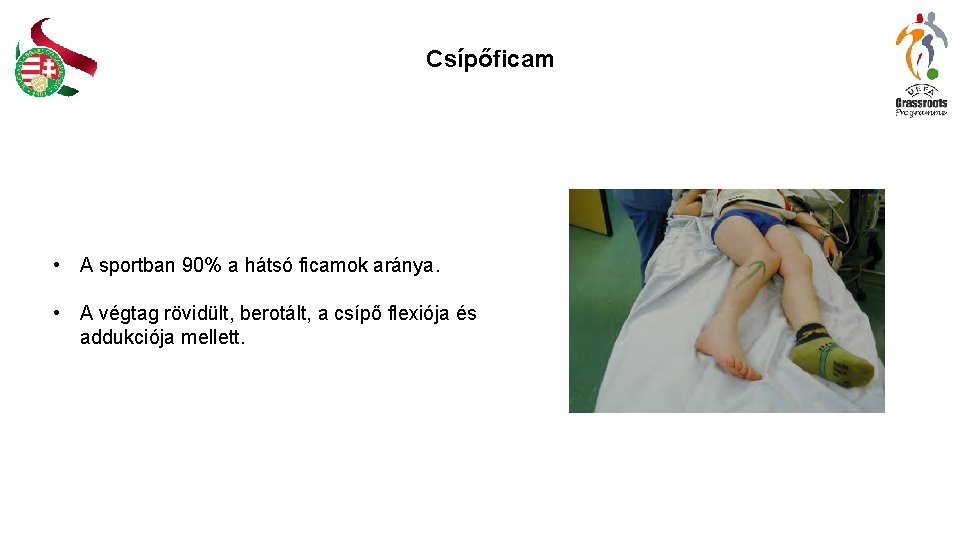 Csípőficam

UEFA
Grassroots
Programme

• A sportban 90% a hátsó ficamok aránya.

• A végtag rövidült, berotált, a csípő flexiója és addukciója mellett.